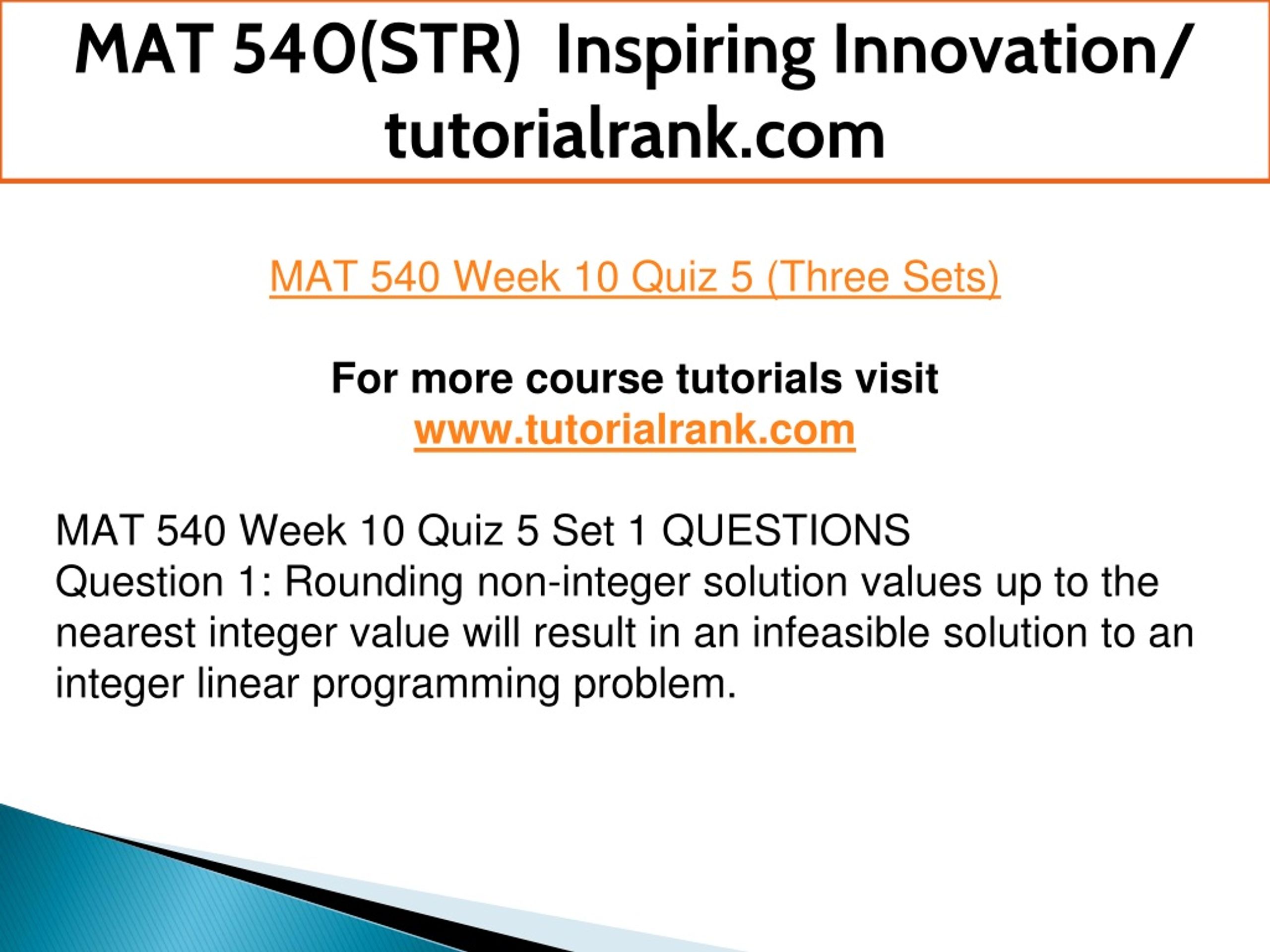 MAT 540(STR) Inspiring Innovation/ tutorialrank.com

MAT 540 Week 10 Quiz 5 (Three Sets)

For more course tutorials visit
www.tutorialrank.com

MAT 540 Week 10 Quiz 5 Set 1 QUESTIONS
Question 1: Rounding non-integer solution values up to the nearest integer value will result in an infeasible solution to an integer linear programming problem.